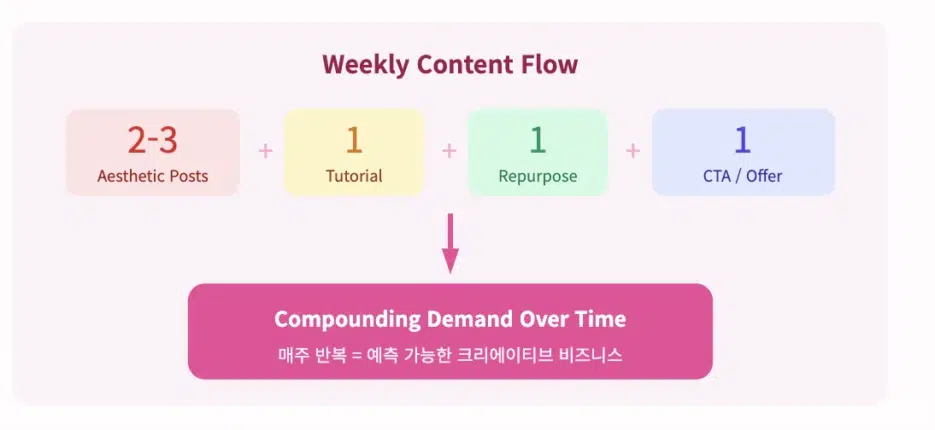 Weekly Content Flow

2-3
Aesthetic Posts

+

1
Tutorial

+

1
Repurpose

+

1
CTA / Offer

Compounding Demand Over Time

매주 반복 = 예측 가능한 크리에이티브 비즈니스